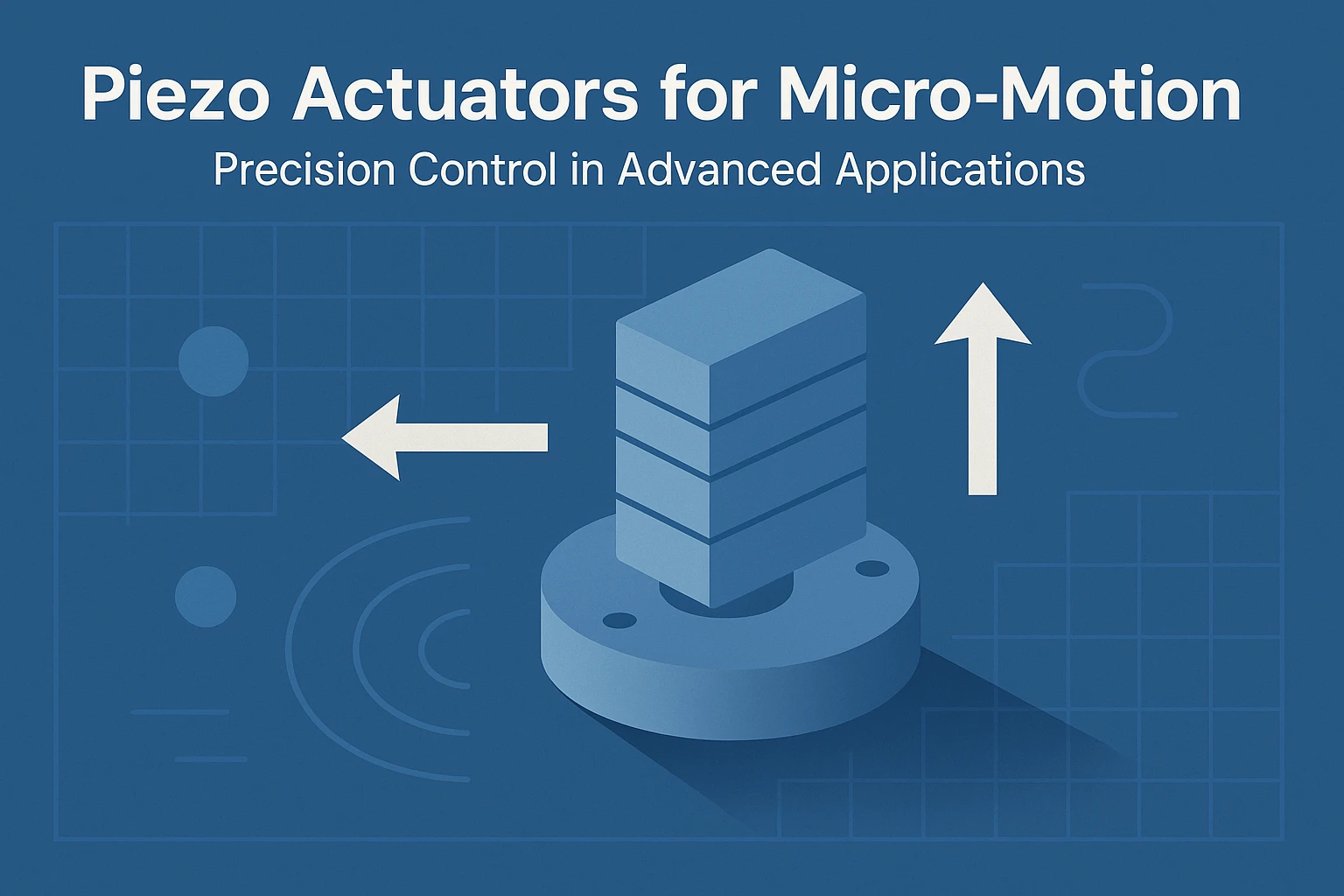 Piezo Actuators for Micro-Motion

Precision Control in Advanced Applications